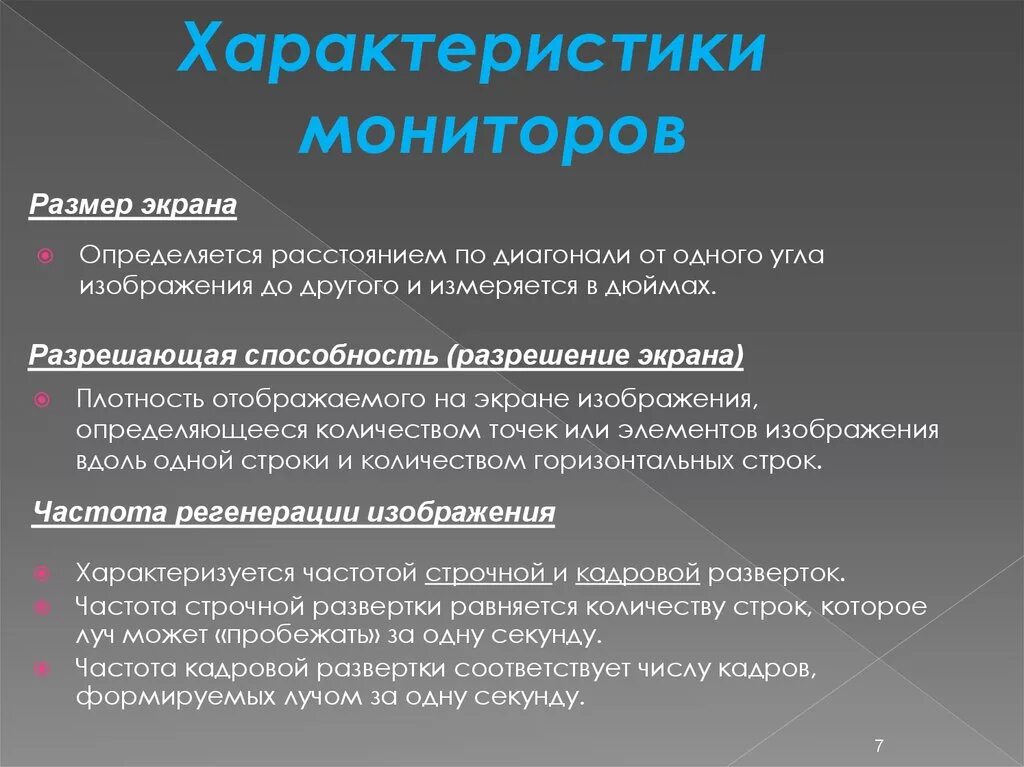 Характеристики мониторов

Размер экрана

Определяется расстоянием по диагонали от одного угла изображения до другого и измеряется в дюймах.

Разрешающая способность (разрешение экрана)

Плотность отображаемого на экране изображения, определяющееся количеством точек или элементов изображения вдоль одной строки и количеством горизонтальных строк.

Частота регенерации изображения

Характеризуется частотой строчной и кадровой разверток.

Частота строчной развертки равняется количеству строк, которое луч может «пробежать» за одну секунду.

Частота кадровой развертки соответствует числу кадров, формируемых лучом за одну секунду.

7